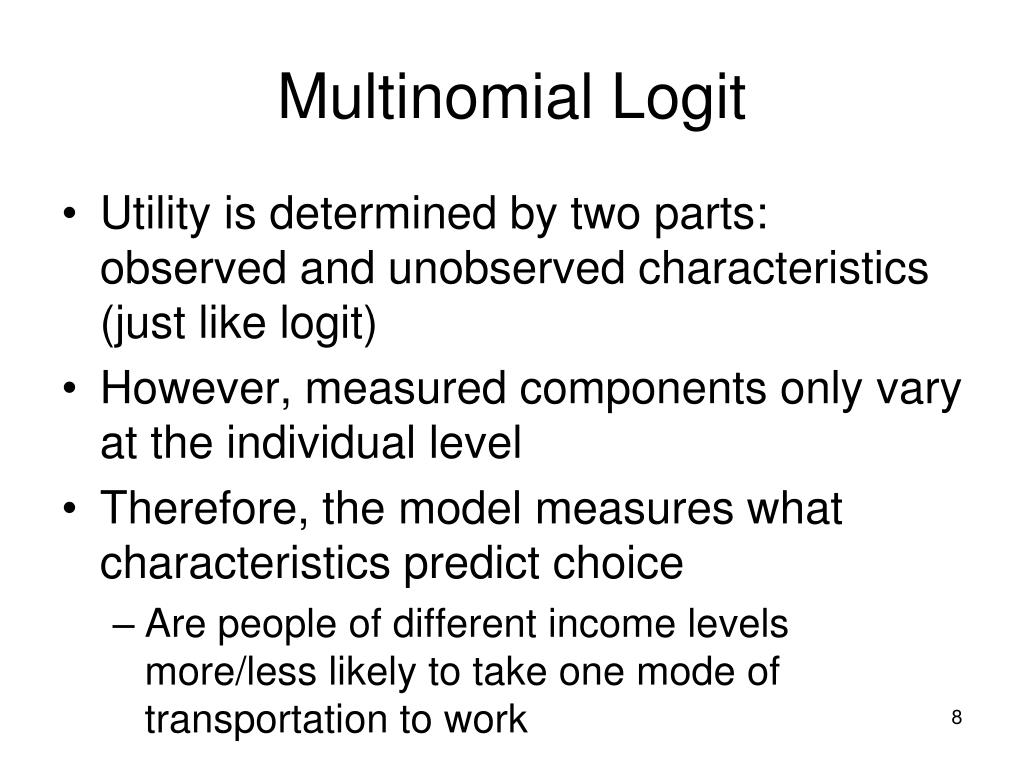 Multinomial Logit

• Utility is determined by two parts: observed and unobserved characteristics (just like logit)
• However, measured components only vary at the individual level
• Therefore, the model measures what characteristics predict choice
– Are people of different income levels more/less likely to take one mode of transportation to work

8